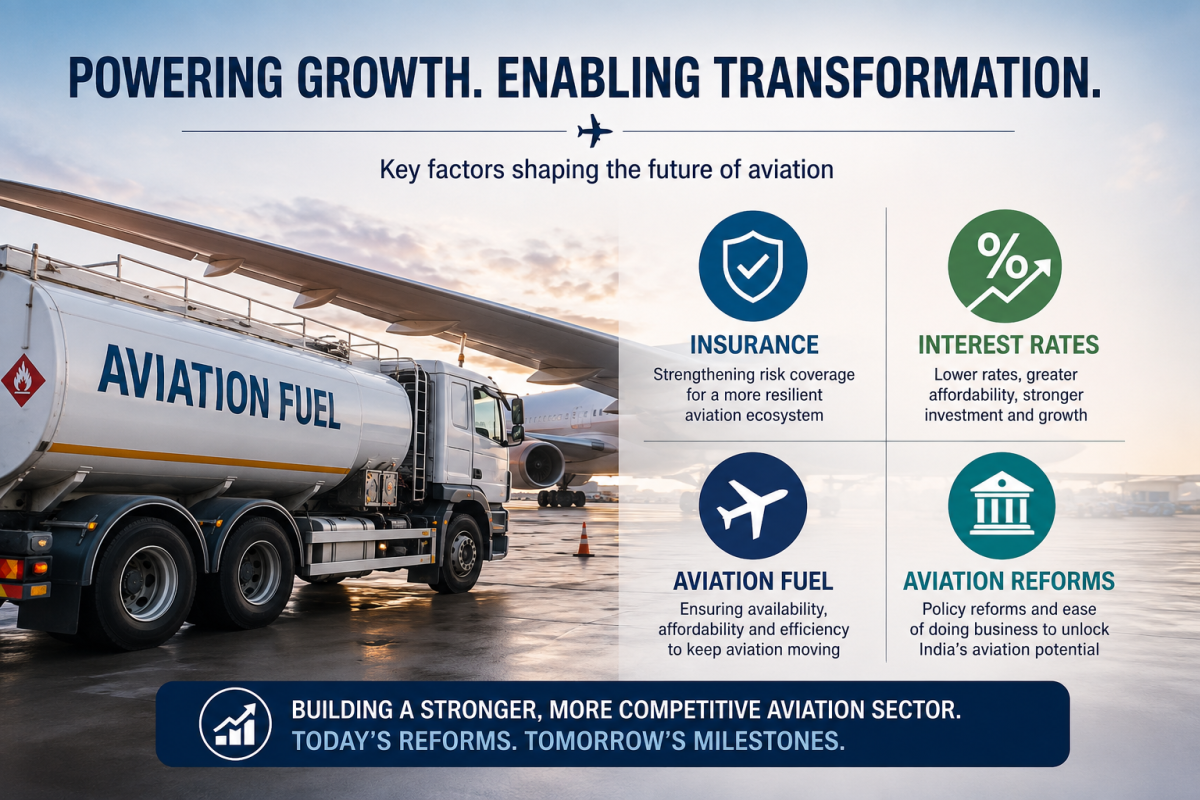 POWERING GROWTH. ENABLING TRANSFORMATION.

Key factors shaping the future of aviation

AVIATION FUEL

INSURANCE
Strengthening risk coverage for a more resilient aviation ecosystem

INTEREST RATES
Lower rates, greater affordability, stronger investment and growth

AVIATION FUEL
Ensuring availability, affordability and efficiency to keep aviation moving

AVIATION REFORMS
Policy reforms and ease of doing business to unlock India's aviation potential

BUILDING A STRONGER, MORE COMPETITIVE AVIATION SECTOR.
TODAY'S REFORMS. TOMORROW'S MILESTONES.